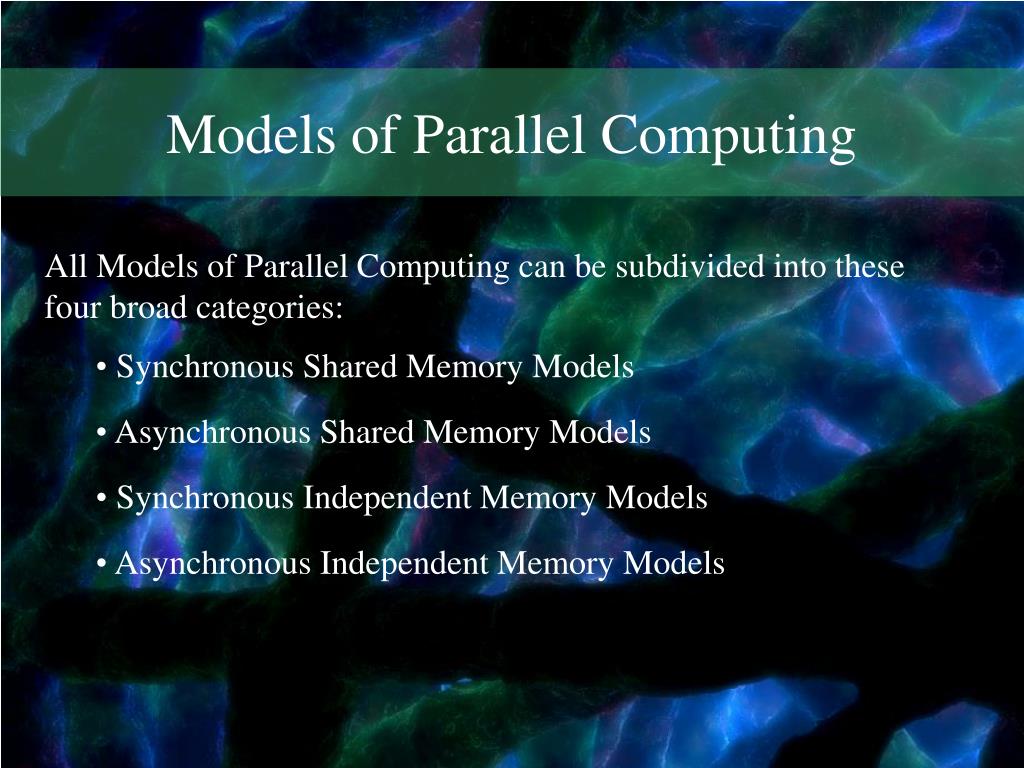 Models of Parallel Computing

All Models of Parallel Computing can be subdivided into these four broad categories:

• Synchronous Shared Memory Models

• Asynchronous Shared Memory Models

• Synchronous Independent Memory Models

• Asynchronous Independent Memory Models